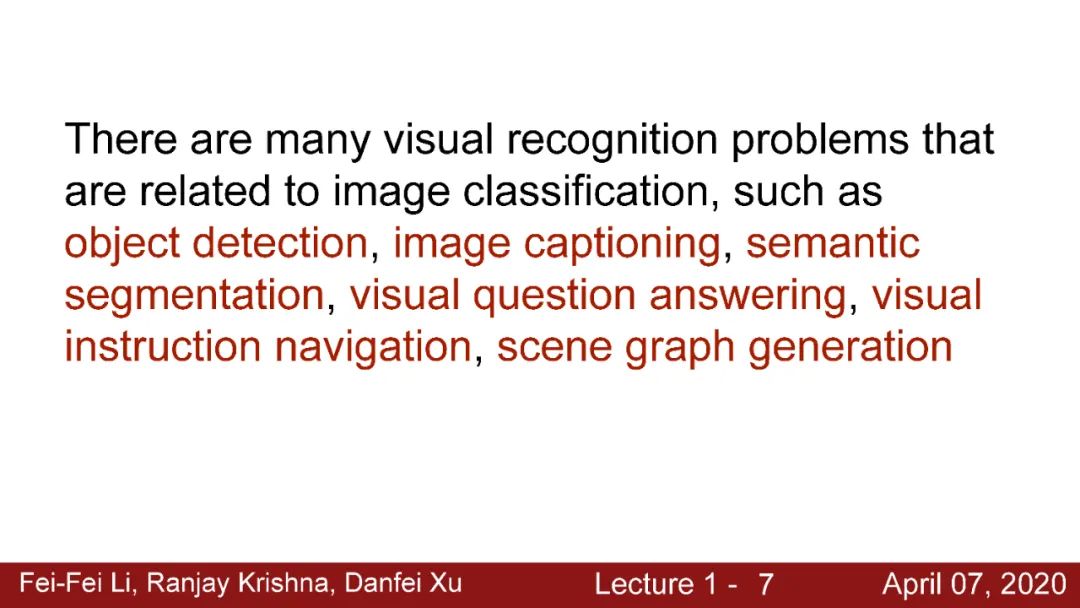 There are many visual recognition problems that are related to image classification, such as object detection, image captioning, semantic segmentation, visual question answering, visual instruction navigation, scene graph generation

Fei-Fei Li, Ranjay Krishna, Danfei Xu    Lecture 1 - 7    April 07, 2020